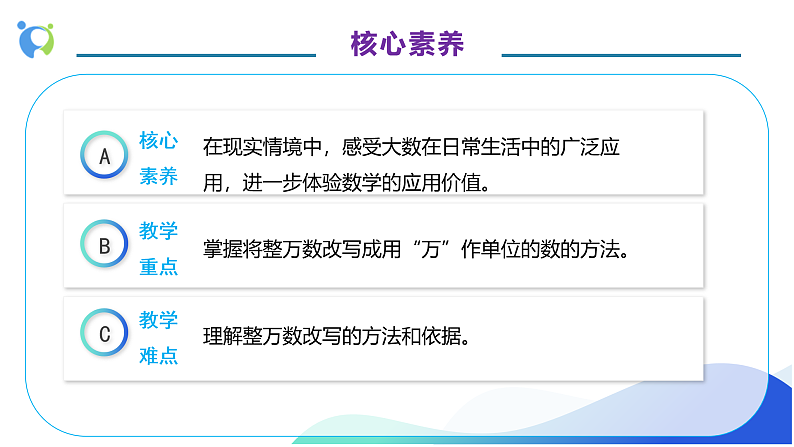 核心素养

A 核心素养 在现实情境中，感受大数在日常生活中的广泛应用，进一步体验数学的应用价值。

B 教学重点 掌握将整万数改写成用“万”作单位的数的方法。

C 教学难点 理解整万数改写的方法和依据。